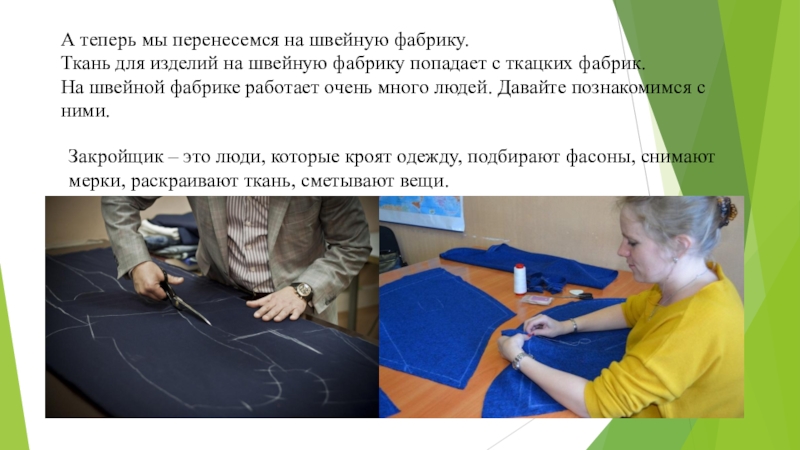 А теперь мы перенесемся на швейную фабрику.
Ткань для изделий на швейную фабрику попадает с ткацких фабрик.
На швейной фабрике работает очень много людей. Давайте познакомимся с ними.

Закройщик – это люди, которые кроят одежду, подбирают фасоны, снимают мерки, раскраивают ткань, сметывают вещи.